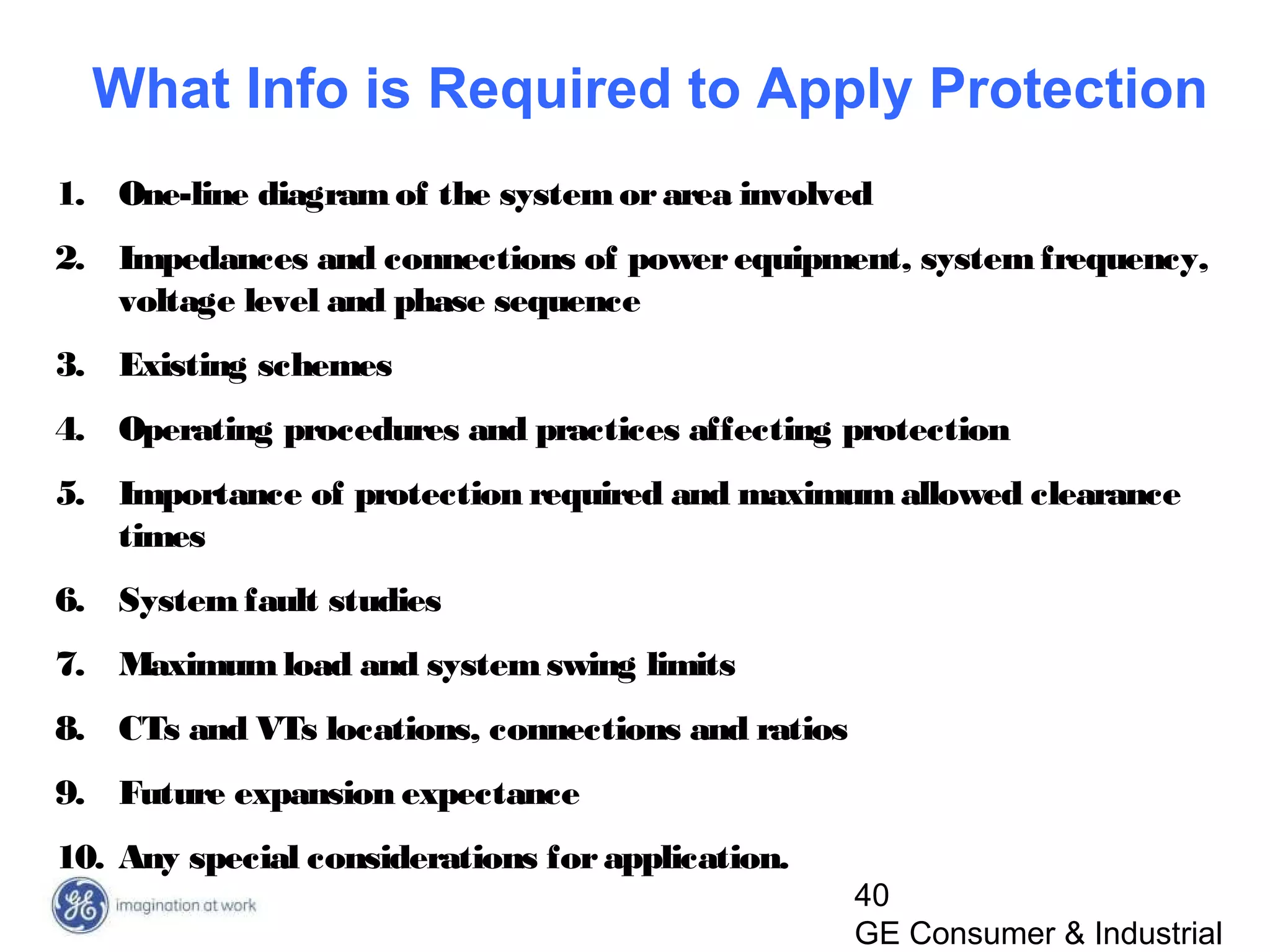 What Info is Required to Apply Protection

1. One-line diagram of the system or area involved

2. Impedances and connections of power equipment, system frequency, voltage level and phase sequence

3. Existing schemes

4. Operating procedures and practices affecting protection

5. Importance of protection required and maximum allowed clearance times

6. System fault studies

7. Maximum load and system swing limits

8. CTs and VTs locations, connections and ratios

9. Future expansion expectance

10. Any special considerations for application.

GE imagination at work

40

GE Consumer & Industrial